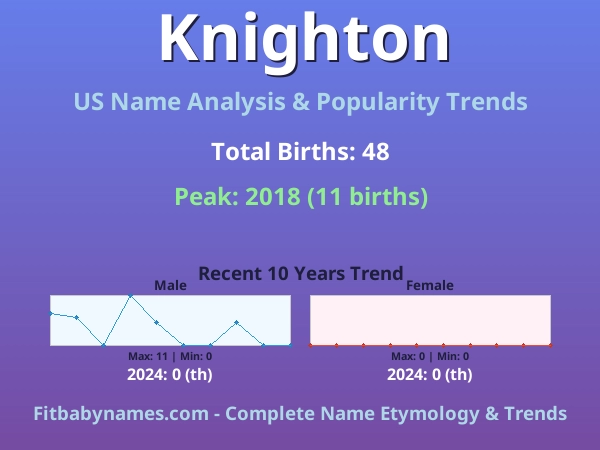 Knighton

US Name Analysis & Popularity Trends

Total Births: 48

Peak: 2018 (11 births)

Recent 10 Years Trend

Male

Max: 11 | Min: 0

2024: 0 (th)

Female

Max: 0 | Min: 0

2024: 0 (th)

Fitbabynames.com - Complete Name Etymology & Trends